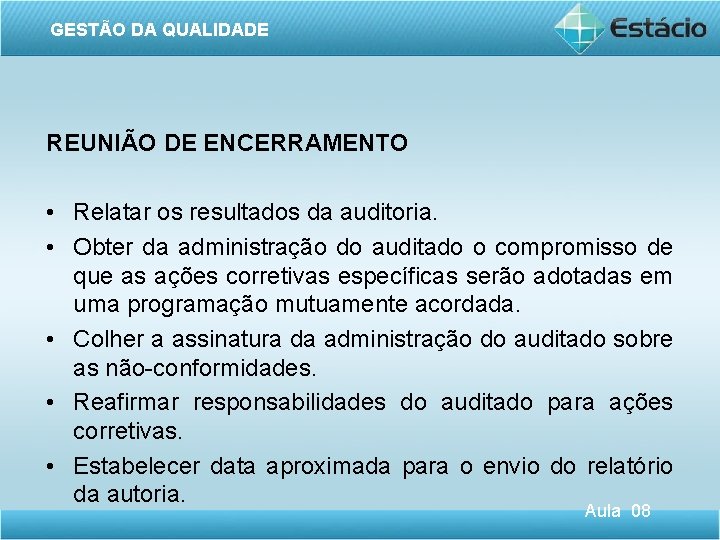 GESTÃO DA QUALIDADE

Estácio

REUNIÃO DE ENCERRAMENTO

• Relatar os resultados da auditoria.
• Obter da administração do auditado o compromisso de que as ações corretivas específicas serão adotadas em uma programação mutuamente acordada.
• Colher a assinatura da administração do auditado sobre as não-conformidades.
• Reafirmar responsabilidades do auditado para ações corretivas.
• Estabelecer data aproximada para o envio do relatório da autoria.

Aula 08